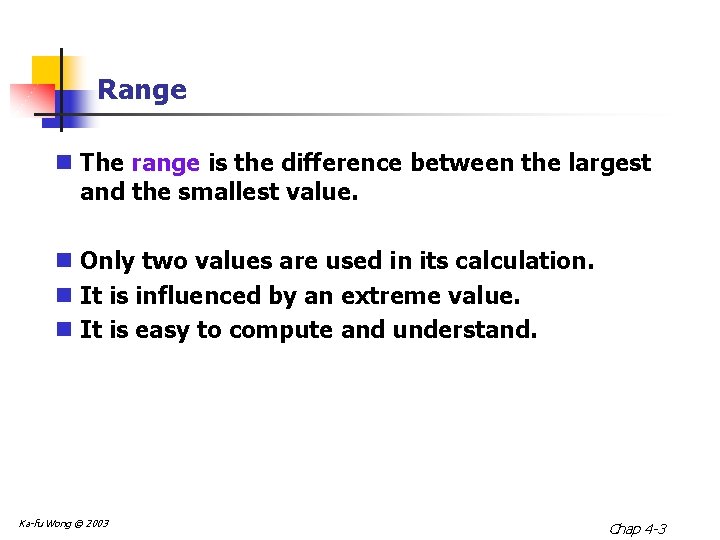 Range

The range is the difference between the largest and the smallest value.

Only two values are used in its calculation.

It is influenced by an extreme value.

It is easy to compute and understand.

Ka-fu Wong © 2003

Chap 4-3